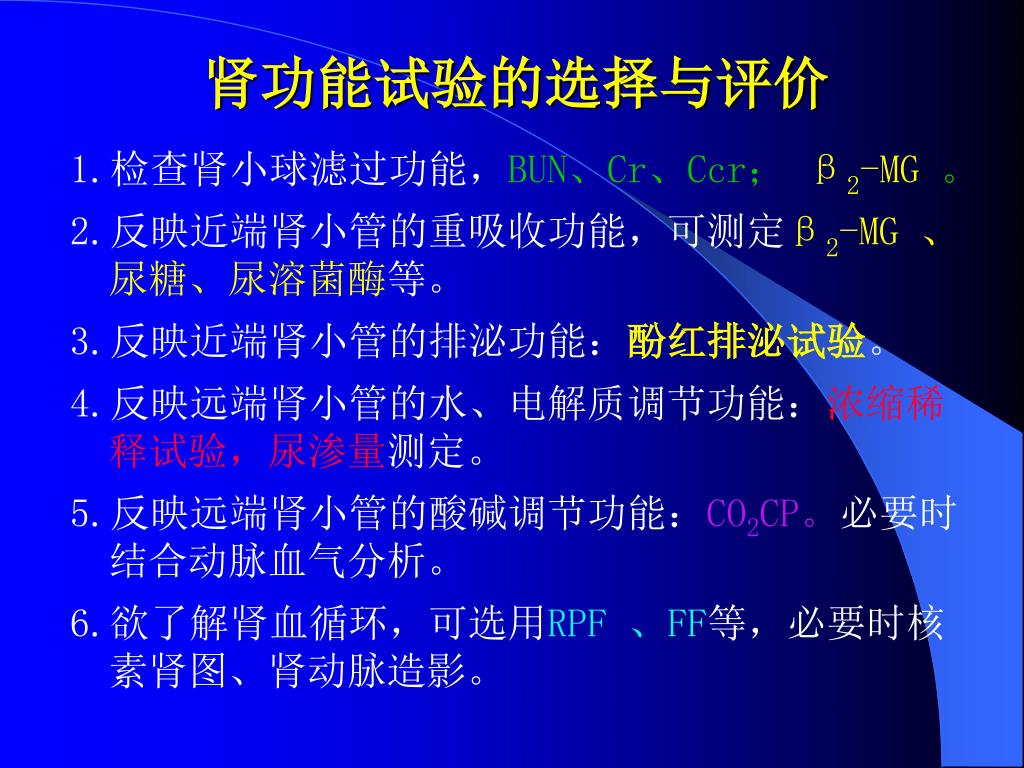 肾功能试验的选择与评价

1. 检查肾小球滤过功能，BUN、Cr、Ccr；  $\beta_2$-MG 。

2. 反映近端肾小管的重吸收功能，可测定$\beta_2$-MG 、尿糖、尿溶菌酶等。

3. 反映近端肾小管的排泌功能：酚红排泌试验。

4. 反映远端肾小管的水、电解质调节功能：浓缩稀释试验，尿渗量测定。

5. 反映远端肾小管的酸碱调节功能：$CO_2CP$。必要时结合动脉血气分析。

6. 欲了解肾血循环，可选用RPF 、FF等，必要时核素肾图、肾动脉造影。